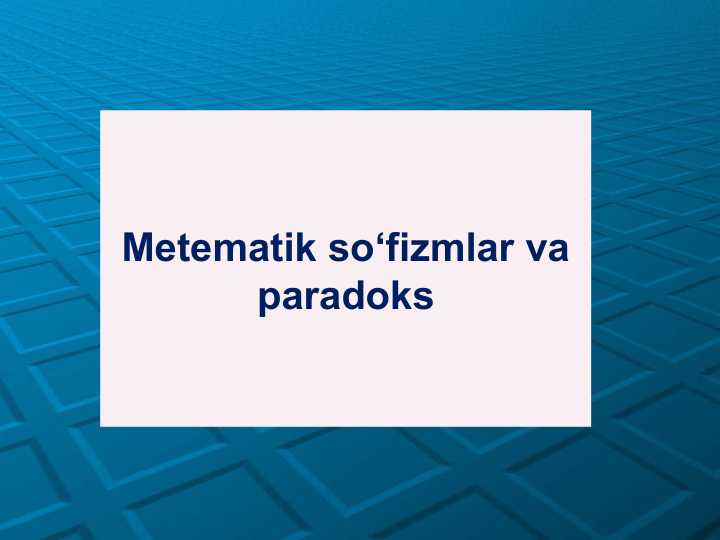 Metematik so‘fizmlar va paradoks